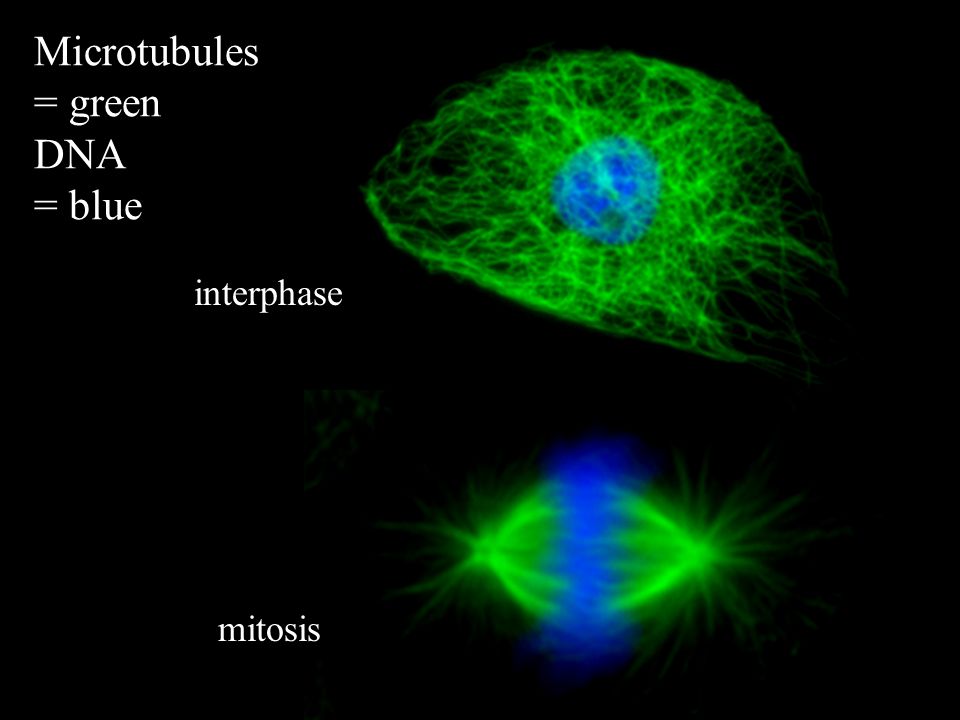 Microtubules
= green
DNA
= blue

interphase

mitosis